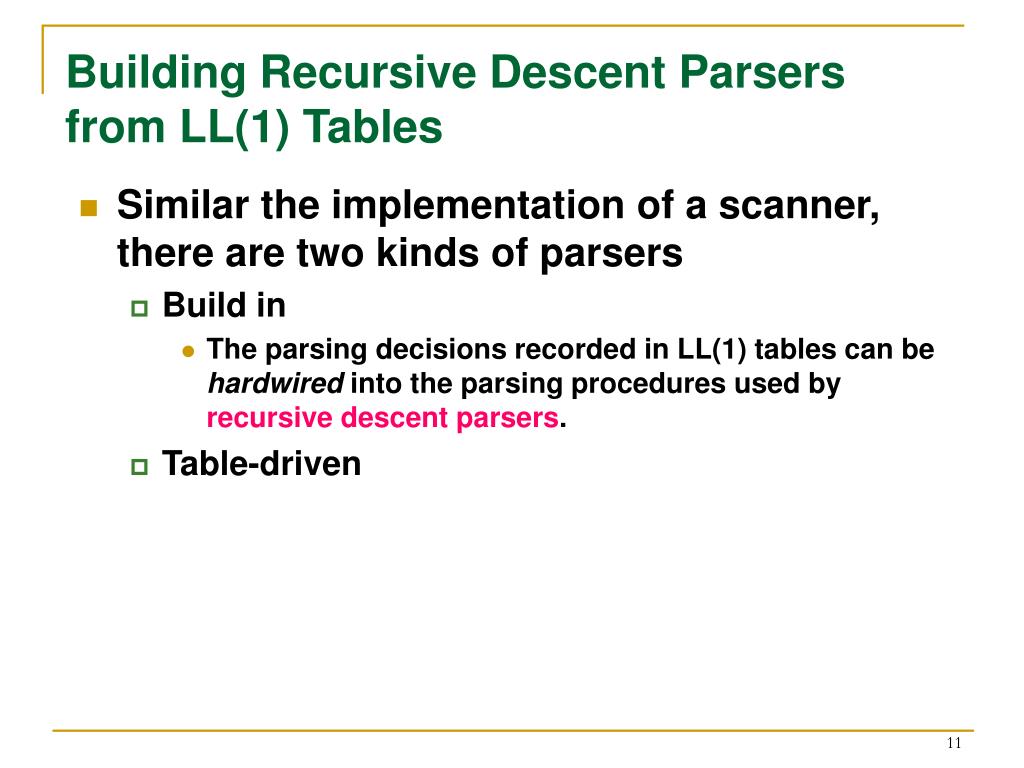 Building Recursive Descent Parsers from LL(1) Tables

Similar the implementation of a scanner, there are two kinds of parsers

Build in

The parsing decisions recorded in LL(1) tables can be hardwired into the parsing procedures used by recursive descent parsers.

Table-driven

11